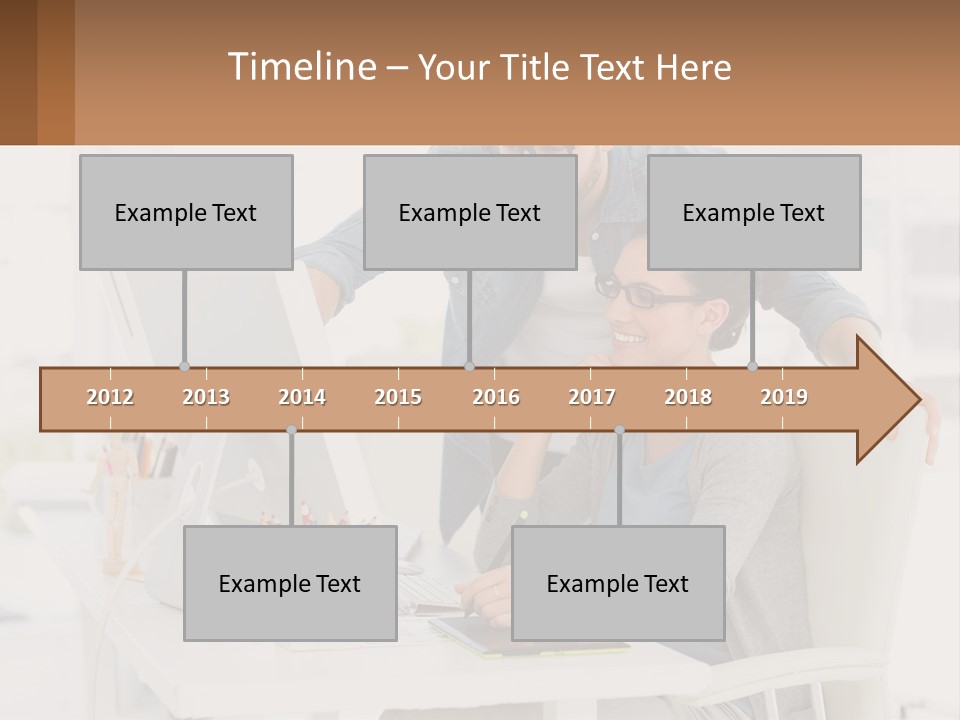 Timeline – Your Title Text Here

Example Text

Example Text

Example Text

2012 2013 2014 2015 2016 2017 2018 2019

Example Text

Example Text